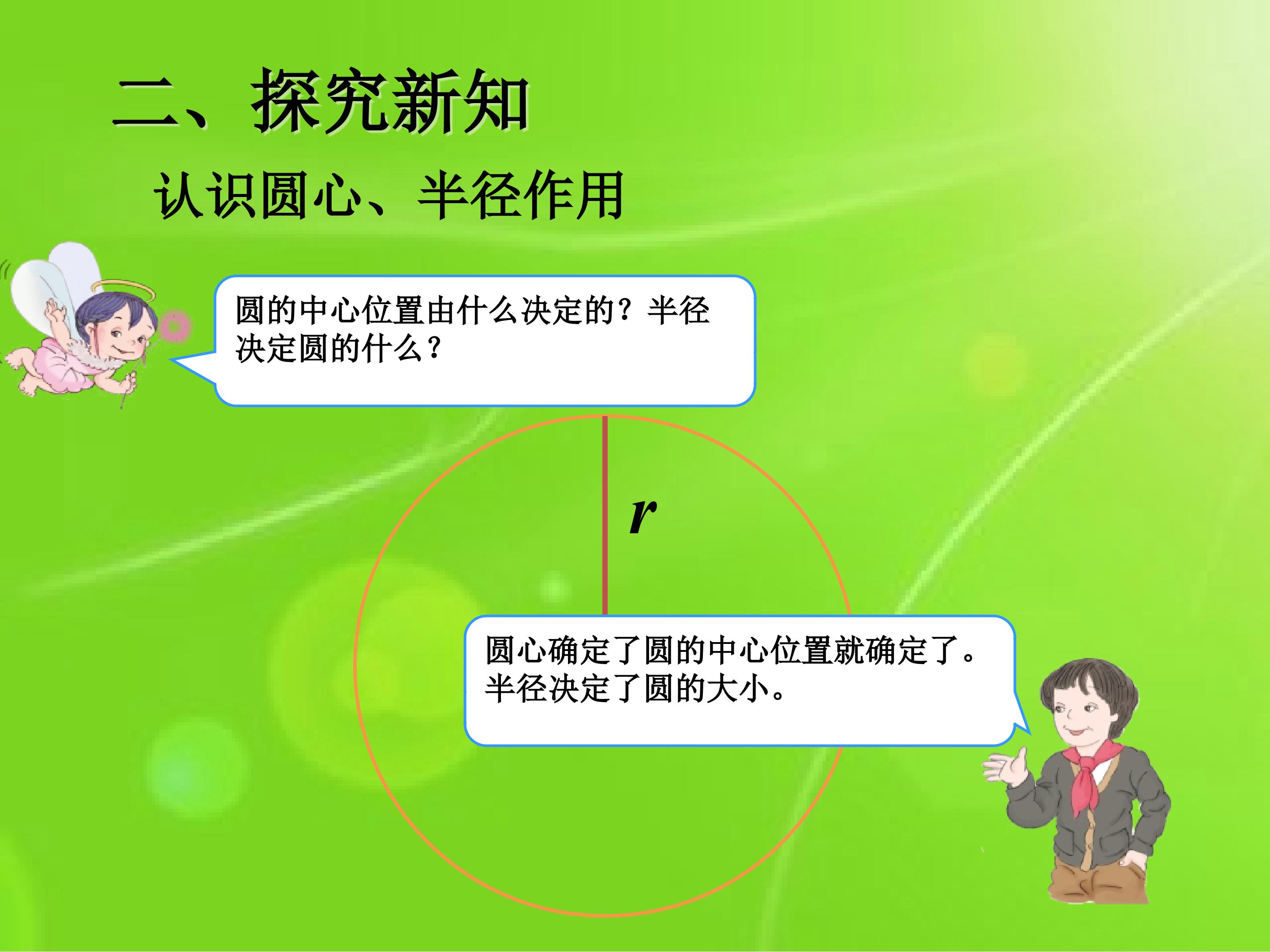 二、探究新知

认识圆心、半径作用

圆的中心位置由什么决定的？半径决定圆的什么？

$r$

圆心确定了圆的中心位置就确定了。半径决定了圆的大小。